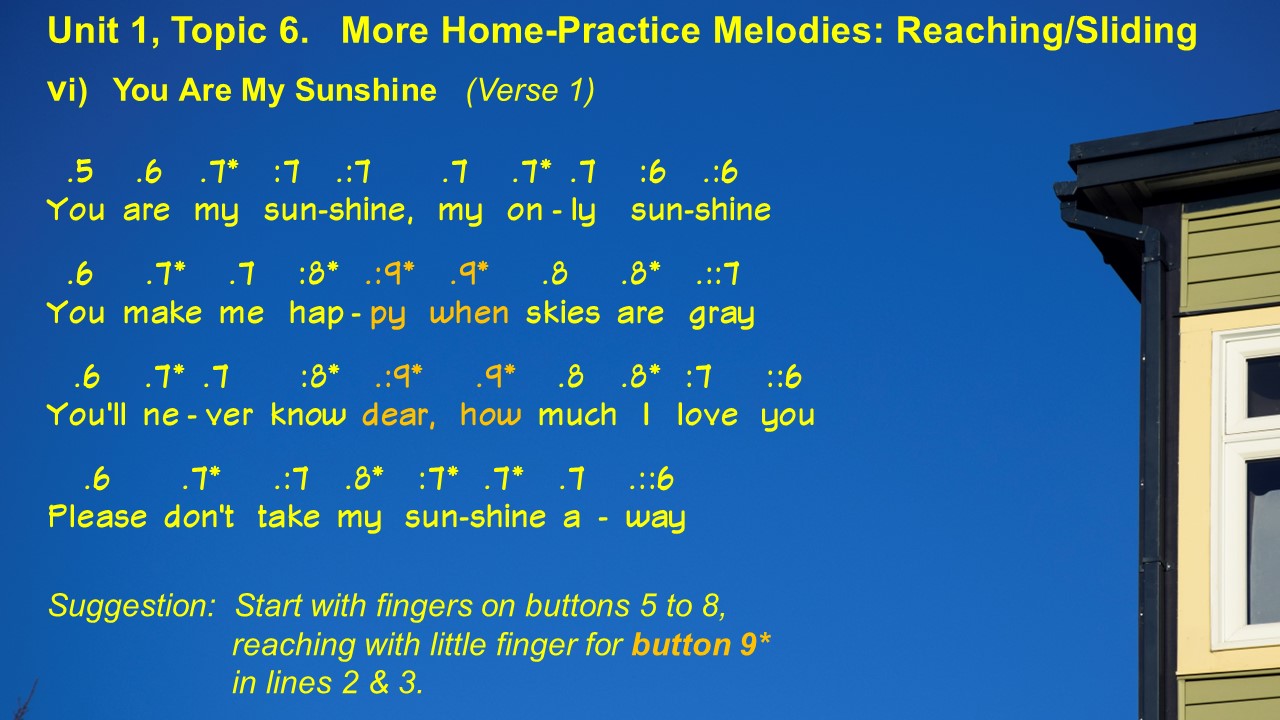 Unit 1, Topic 6. More Home-Practice Melodies: Reaching/Sliding

vi) You Are My Sunshine (Verse 1)

.5 .6 .7* :7 .:7 .7 .7* .7 :6 .:6
You are my sun-shine, my on - ly sun-shine

.6 .7* .7 :8* .:9* .9* .8 .8* .::7
You make me hap - py when skies are gray

.6 .7* .7 :8* .:9* .9* .8 .8* :7 ::6
You'll ne - ver know dear, how much I love you

.6 .7* .:7 .8* :7* .7* .7 .::6
Please don't take my sun-shine a - way

Suggestion: Start with fingers on buttons 5 to 8, reaching with little finger for button 9* in lines 2 & 3.